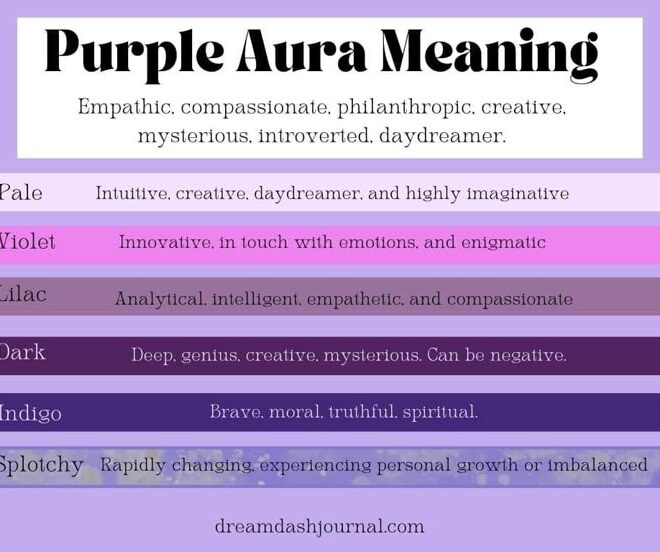 Purple Aura Meaning

Empathic, compassionate, philanthropic, creative, mysterious, introverted, daydreamer.

Pale Intuitive, creative, daydreamer, and highly imaginative

Violet Innovative, in touch with emotions, and enigmatic

Lilac Analytical, intelligent, empathetic, and compassionate

Dark Deep, genius, creative, mysterious. Can be negative.

Indigo Brave, moral, truthful, spiritual.

Splotchy Rapidly changing, experiencing personal growth or imbalanced

dreamdashjournal.com